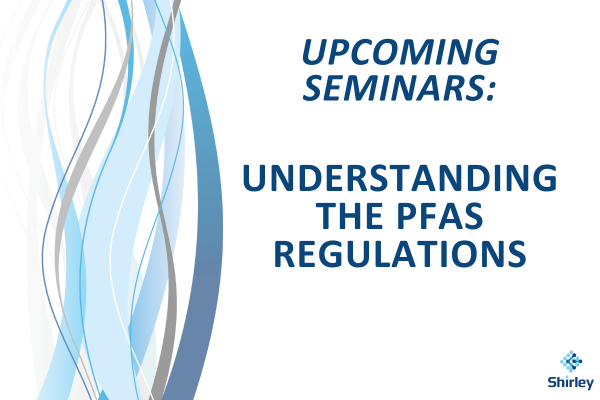 UPCOMING SEMINARS:

UNDERSTANDING THE PFAS REGULATIONS

Shirley